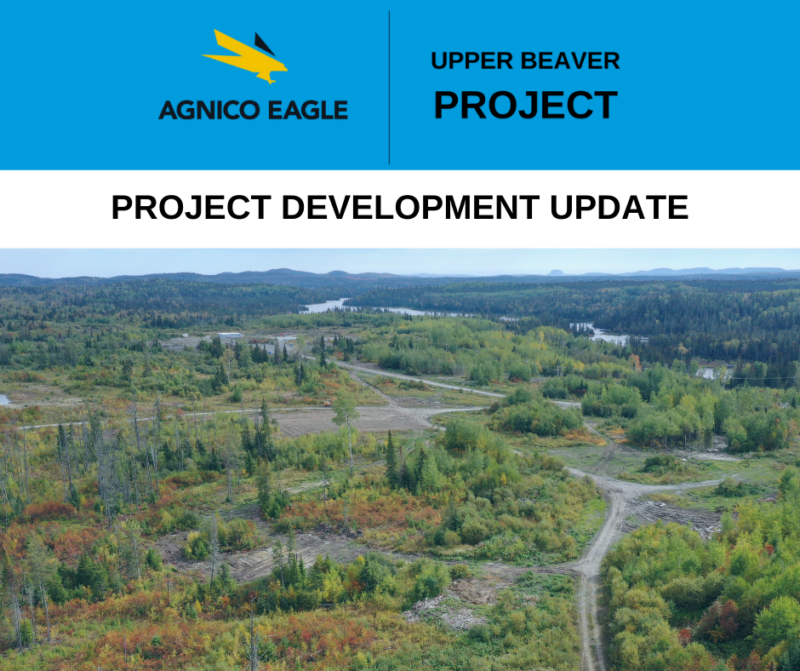 AGNICO EAGLE

UPPER BEAVER
PROJECT

PROJECT DEVELOPMENT UPDATE